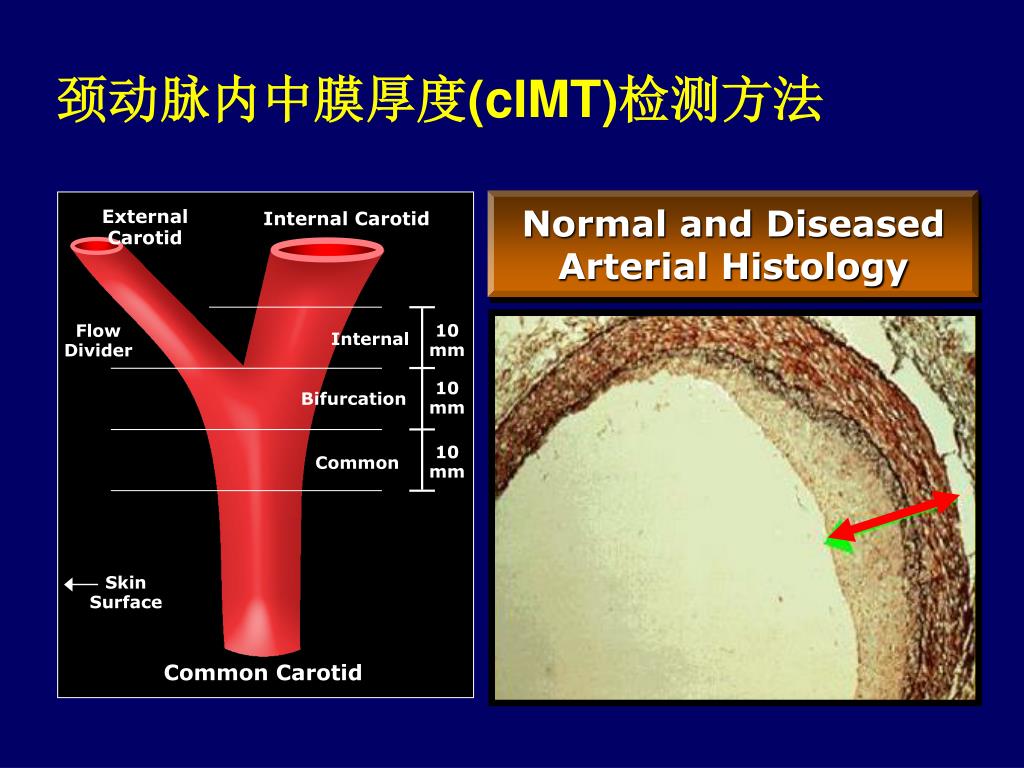 颈动脉内中膜厚度(cIMT)检测方法

External Carotid

Internal Carotid

Flow Divider

Internal

10 mm

Bifurcation

10 mm

Common

10 mm

Skin Surface

Common Carotid

Normal and Diseased Arterial Histology